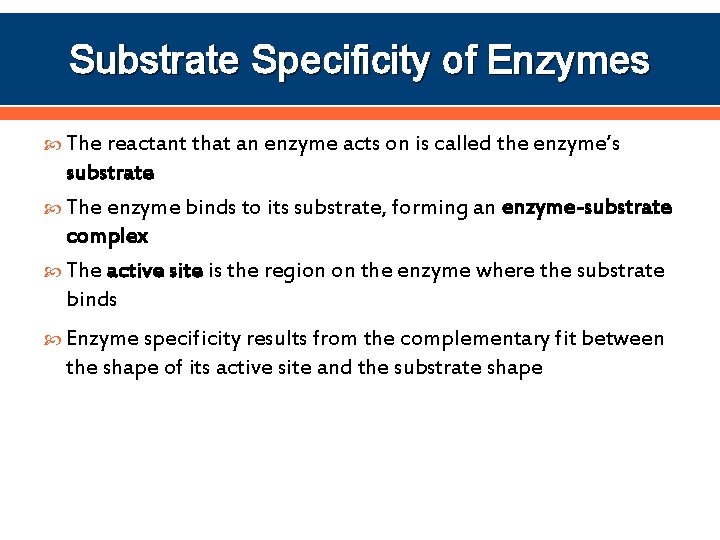 Substrate Specificity of Enzymes

The reactant that an enzyme acts on is called the enzyme's substrate

The enzyme binds to its substrate, forming an enzyme-substrate complex

The active site is the region on the enzyme where the substrate binds

Enzyme specificity results from the complementary fit between the shape of its active site and the substrate shape